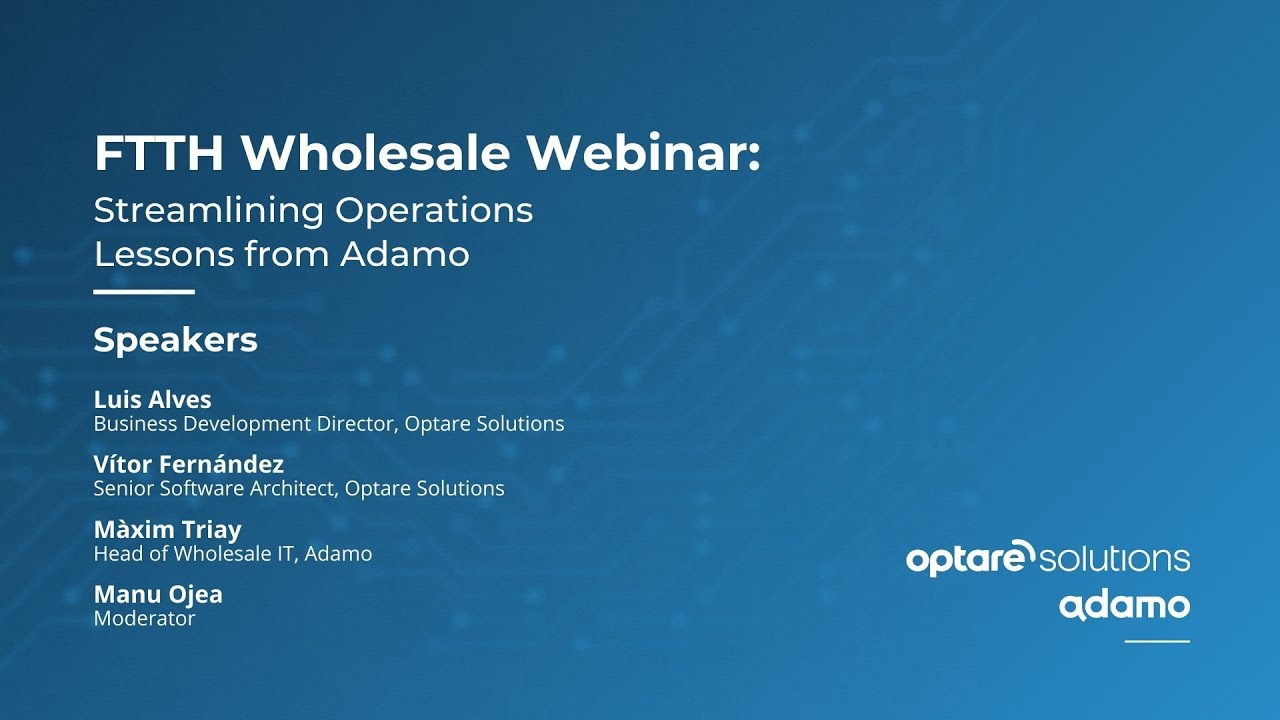 FTTH Wholesale Webinar:
Streamlining Operations
Lessons from Adamo

Speakers

Luis Alves
Business Development Director, Optare Solutions

Vítor Fernández
Senior Software Architect, Optare Solutions

Màxim Triay
Head of Wholesale IT, Adamo

Manu Ojea
Moderator

optare solutions
adamo